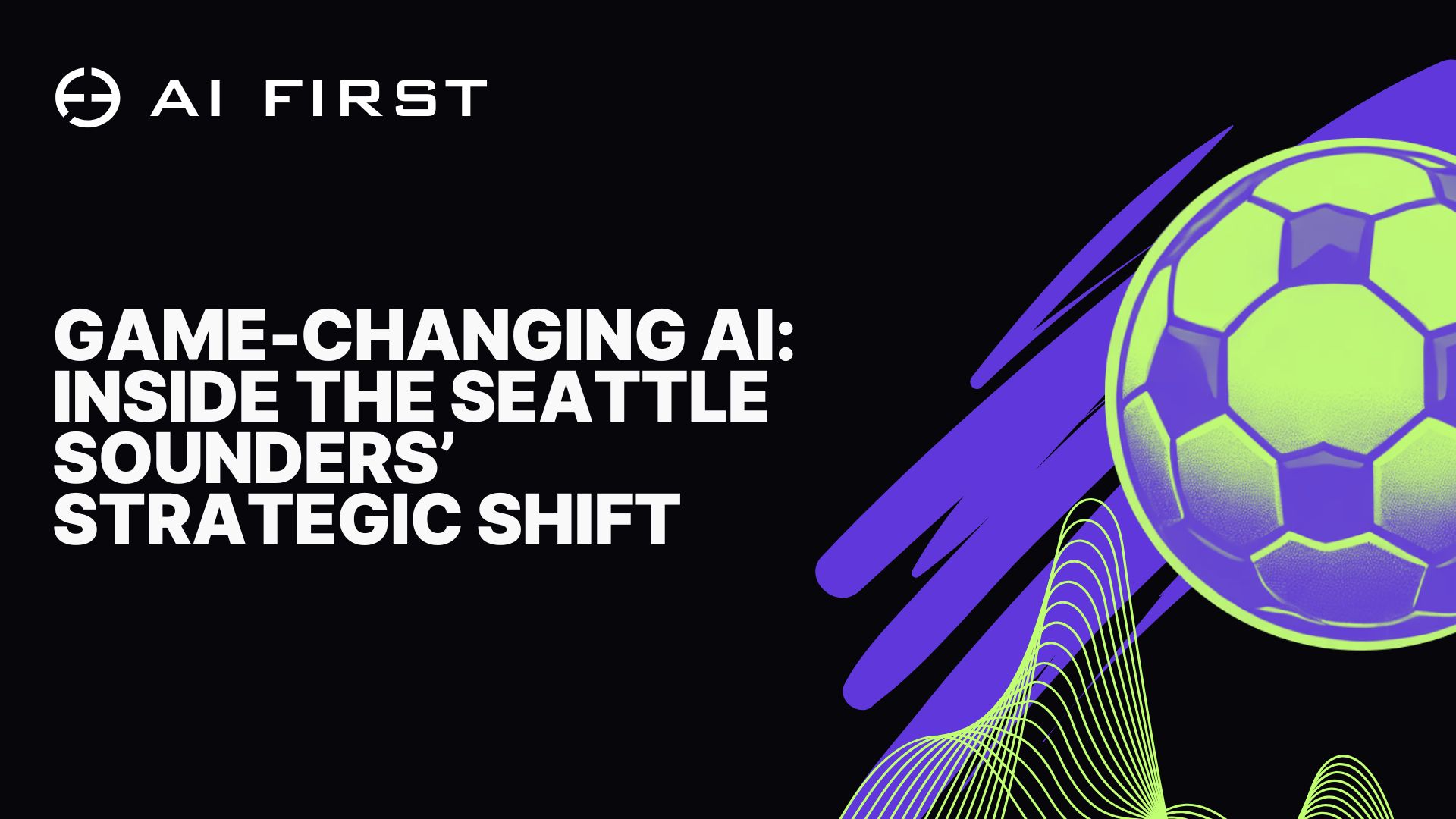 AI FIRST

GAME-CHANGING AI: INSIDE THE SEATTLE SOUNDERS' STRATEGIC SHIFT